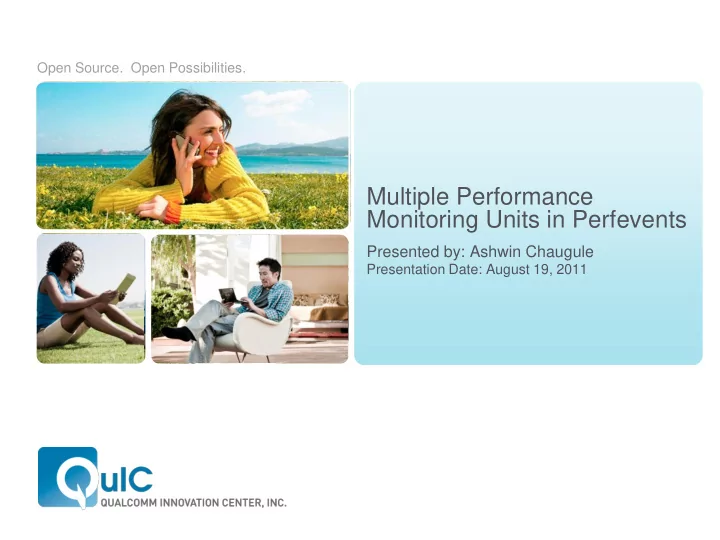 Open Source. Open Possibilities.

Multiple Performance Monitoring Units in Perfevents

Presented by: Ashwin Chaugule
Presentation Date: August 19, 2011

QuIC
QUALCOMM INNOVATION CENTER, INC.